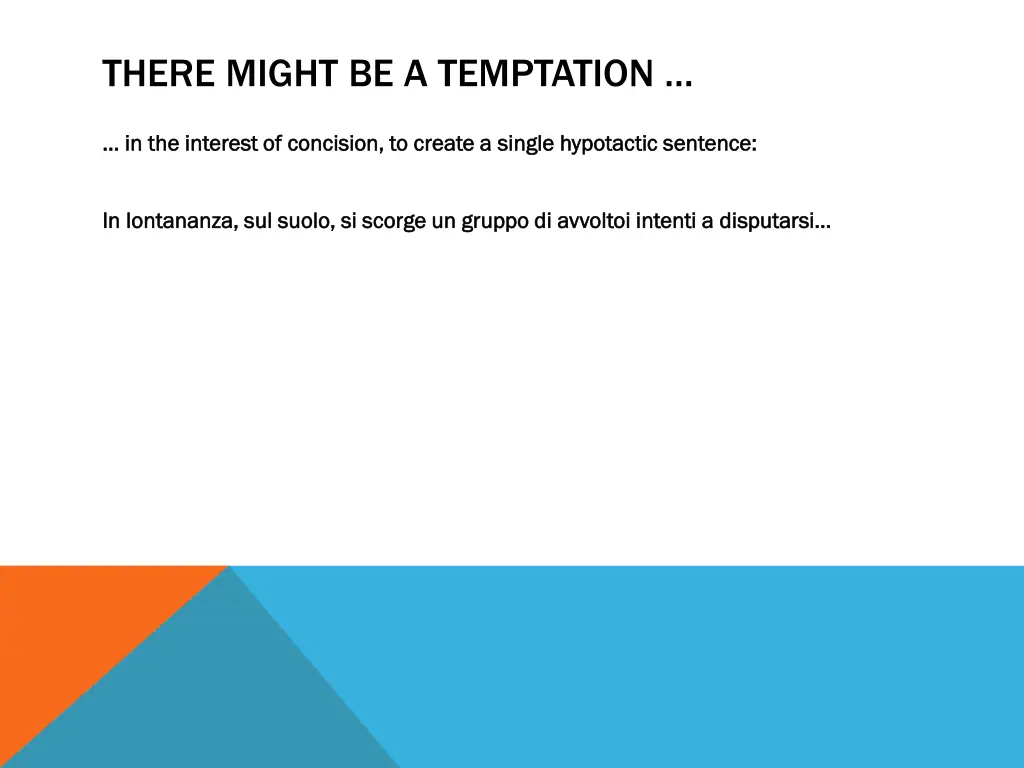 THERE MIGHT BE A TEMPTATION …

… in the interest of concision, to create a single hypotactic sentence:

In lontananza, sul suolo, si scorge un gruppo di avvoltoi intenti a disputarsi…